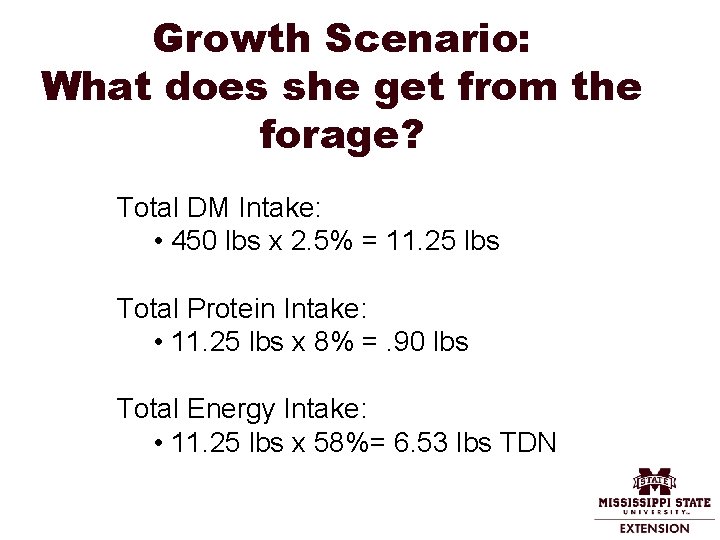 Growth Scenario: What does she get from the forage?

Total DM Intake:
• 450 lbs x 2.5% = 11.25 lbs

Total Protein Intake:
• 11.25 lbs x 8% = .90 lbs

Total Energy Intake:
• 11.25 lbs x 58%= 6.53 lbs TDN

STATE
MISSISSIPPI STATE
UNIVERSITY
EXTENSION